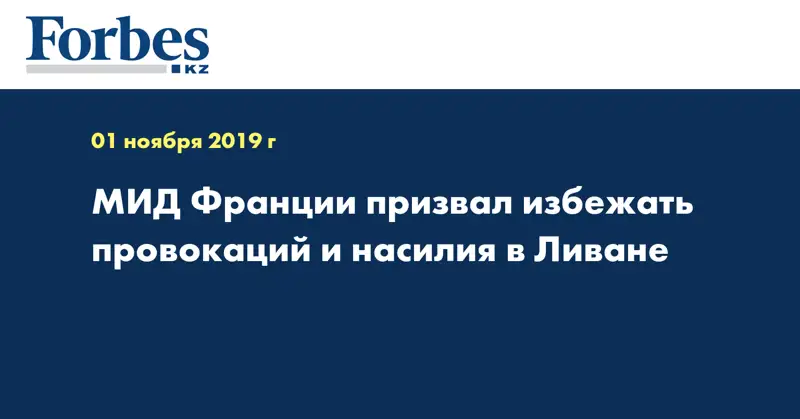 Forbes
KZ

01 ноября 2019 г

МИД Франции призвал избежать провокаций и насилия в Ливане